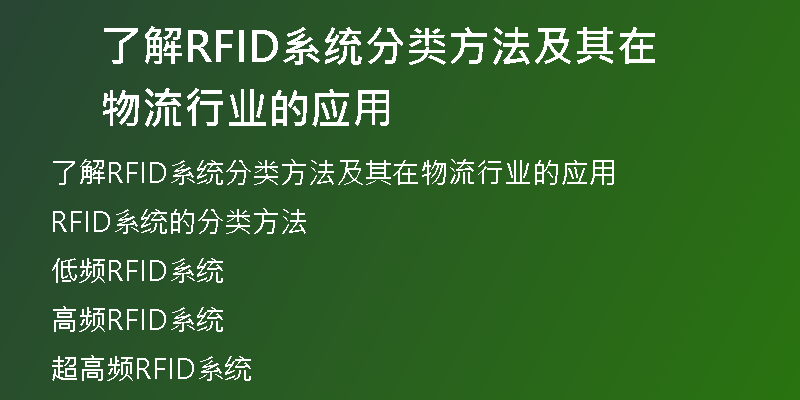 了解RFID系统分类方法及其在物流行业的应用

了解RFID系统分类方法及其在物流行业的应用

RFID系统的分类方法

低频RFID系统

高频RFID系统

超高频RFID系统